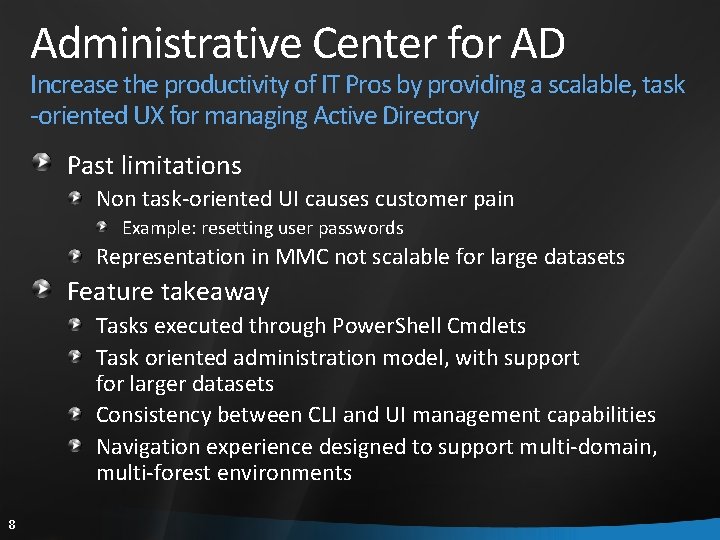 Administrative Center for AD
Increase the productivity of IT Pros by providing a scalable, task -oriented UX for managing Active Directory

Past limitations

Non task-oriented UI causes customer pain

Example: resetting user passwords

Representation in MMC not scalable for large datasets

Feature takeaway

Tasks executed through PowerShell Cmdlets

Task oriented administration model, with support for larger datasets

Consistency between CLI and UI management capabilities

Navigation experience designed to support multi-domain, multi-forest environments

8